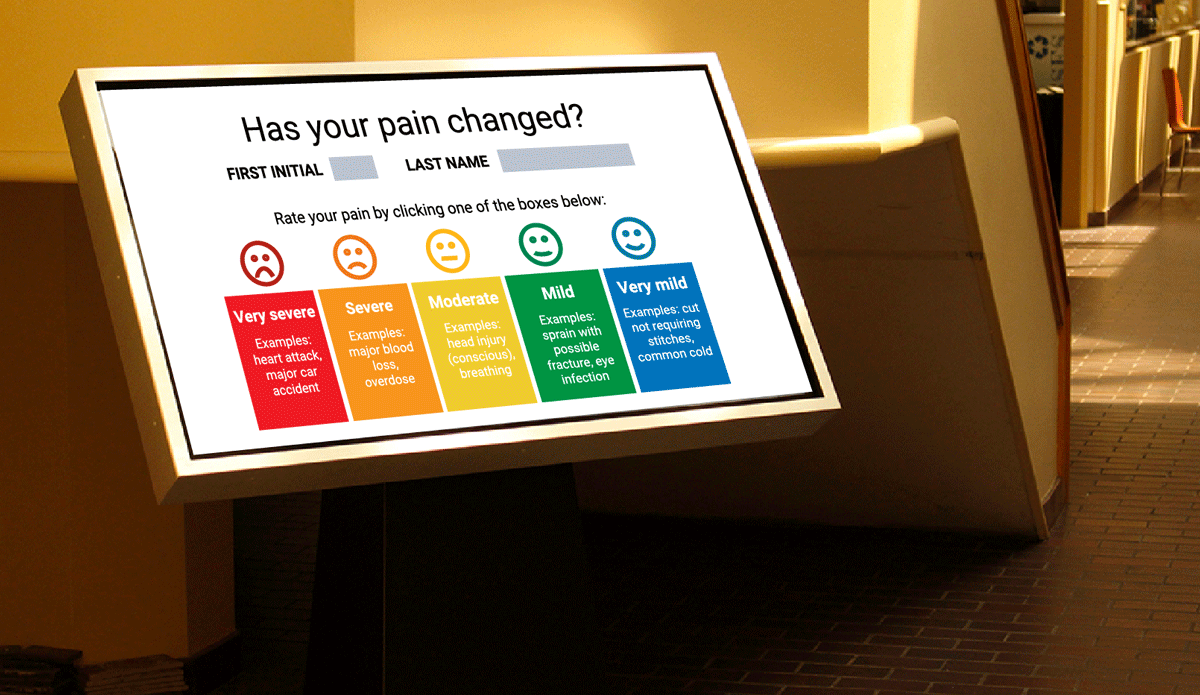 Has your pain changed?

FIRST INITIAL LAST NAME

Rate your pain by clicking one of the boxes below:

Very severe
Examples: heart attack, major car accident

Severe
Examples: major blood loss, overdose

Moderate
Examples: head injury (conscious), breathing

Mild
Examples: sprain with possible fracture, eye infection

Very mild
Examples: cut not requiring stitches, common cold